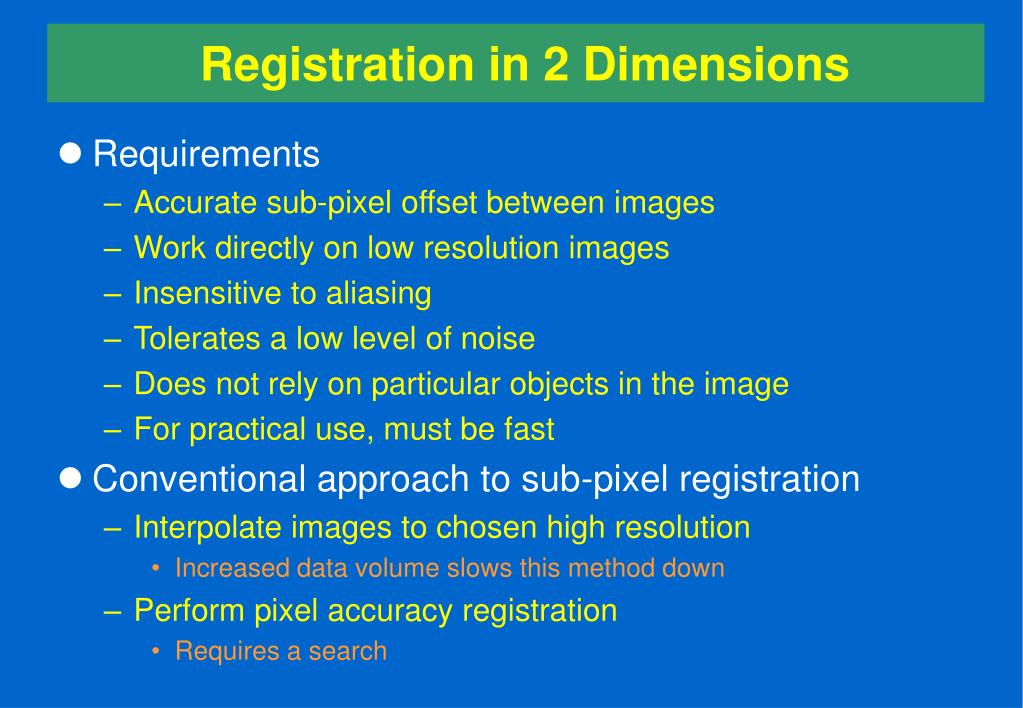 Registration in 2 Dimensions

● Requirements
– Accurate sub-pixel offset between images
– Work directly on low resolution images
– Insensitive to aliasing
– Tolerates a low level of noise
– Does not rely on particular objects in the image
– For practical use, must be fast

● Conventional approach to sub-pixel registration
– Interpolate images to chosen high resolution
• Increased data volume slows this method down
– Perform pixel accuracy registration
• Requires a search